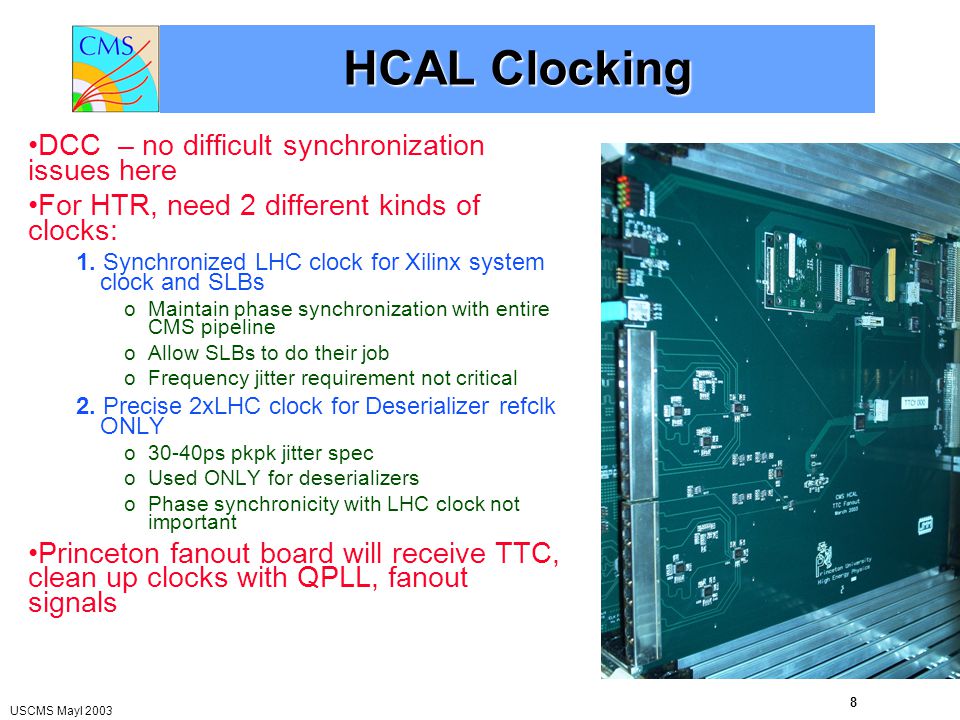 CMS

HCAL Clocking

•DCC – no difficult synchronization issues here

•For HTR, need 2 different kinds of clocks:

1. Synchronized LHC clock for Xilinx system clock and SLBs

o Maintain phase synchronization with entire CMS pipeline

o Allow SLBs to do their job

o Frequency jitter requirement not critical

2. Precise 2xLHC clock for Deserializer refclk ONLY

o 30-40ps pkpk jitter spec

o Used ONLY for deserializers

o Phase synchronicity with LHC clock not important

•Princeton fanout board will receive TTC, clean up clocks with QPLL, fanout signals

CMS HCAL TTC Fanout March 2003

Princeton University High Energy Physics

USCMS MayI 2003

8